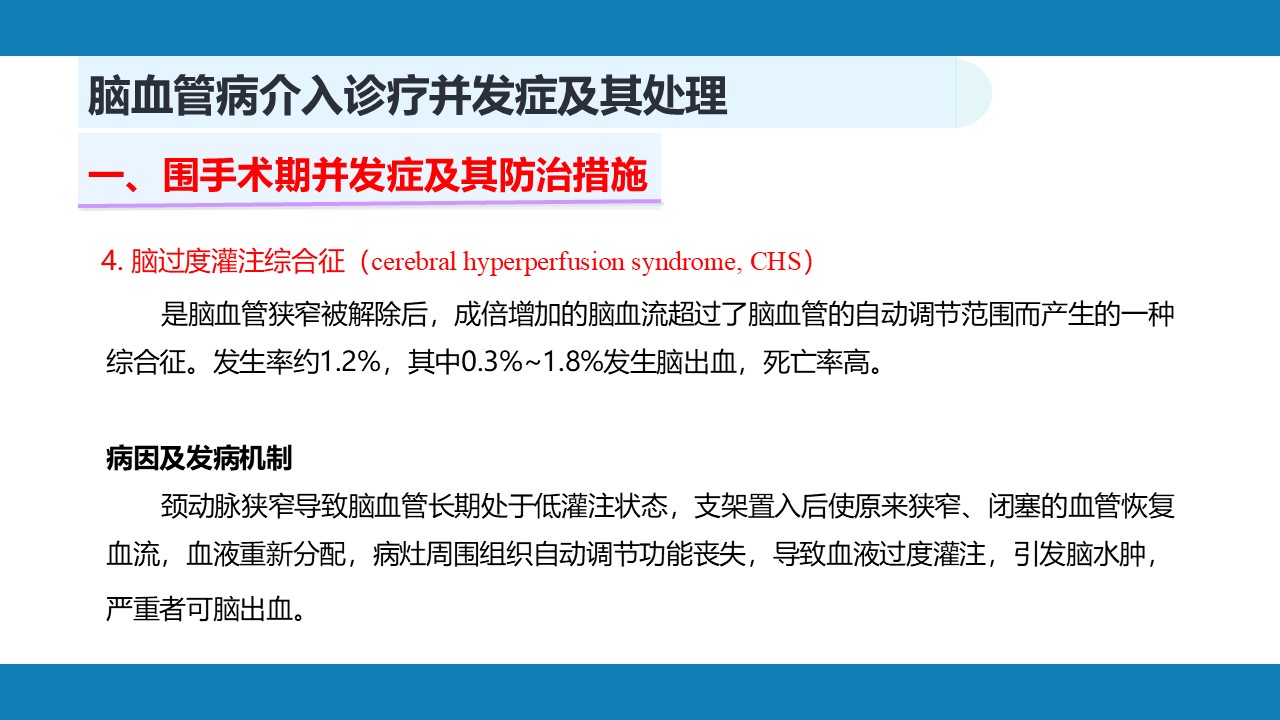 脑血管病介入诊疗并发症及其处理

一、围手术期并发症及其防治措施

4. 脑过度灌注综合征（cerebral hyperperfusion syndrome, CHS）

是脑血管狭窄被解除后，成倍增加的脑血流超过了脑血管的自动调节范围而产生的一种综合征。发生率约1.2%，其中0.3%~1.8%发生脑出血，死亡率高。

病因及发病机制

颈动脉狭窄导致脑血管长期处于低灌注状态，支架置入后使原来狭窄、闭塞的血管恢复血流，血液重新分配，病灶周围组织自动调节功能丧失，导致血液过度灌注，引发脑水肿，严重者可脑出血。